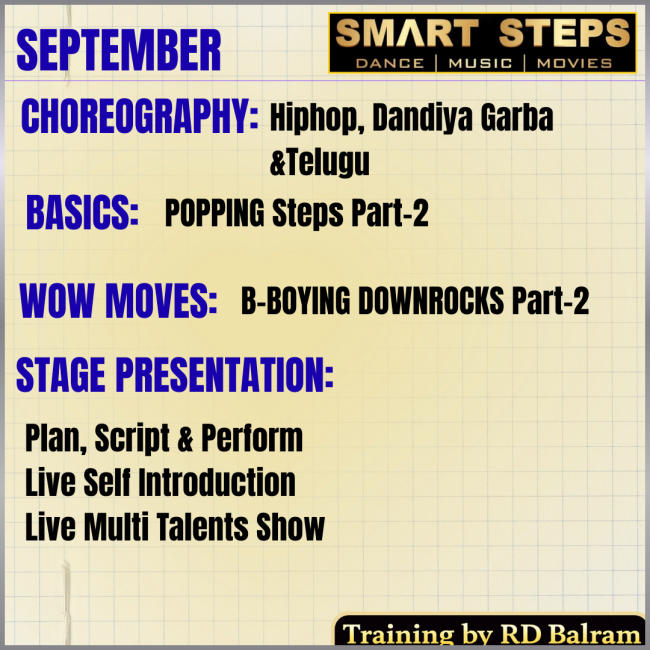 SEPTEMBER

SMART STEPS
DANCE | MUSIC | MOVIES

CHOREOGRAPHY: Hiphop, Dandiya Garba &Telugu

BASICS: POPPING Steps Part-2

WOW MOVES: B-BOYING DOWNROCKS Part-2

STAGE PRESENTATION:

Plan, Script & Perform
Live Self Introduction
Live Multi Talents Show

Training by RD Balram